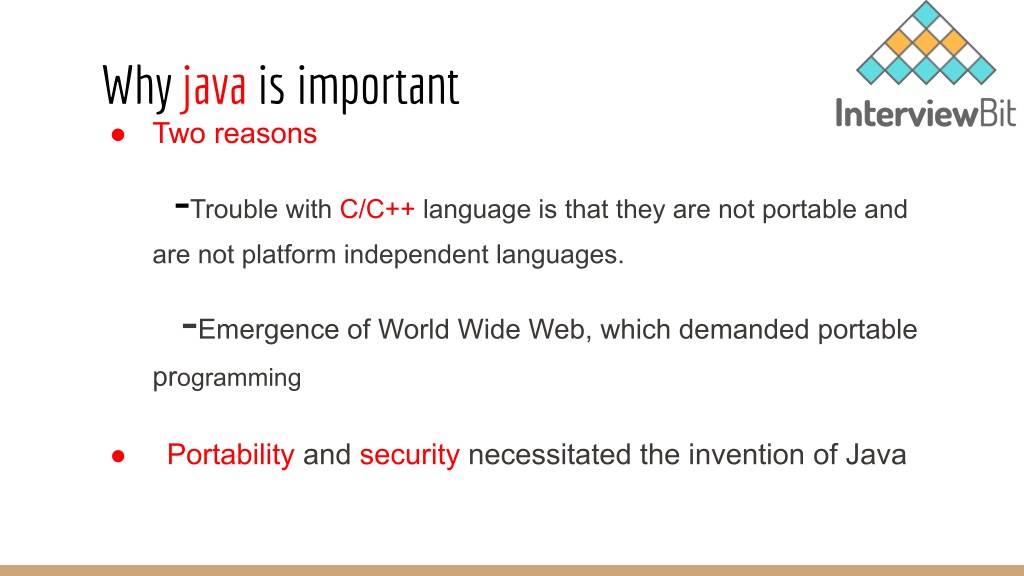 Why java is important

InterviewBit

● Two reasons

-Trouble with C/C++ language is that they are not portable and are not platform independent languages.

-Emergence of World Wide Web, which demanded portable programming

● Portability and security necessitated the invention of Java